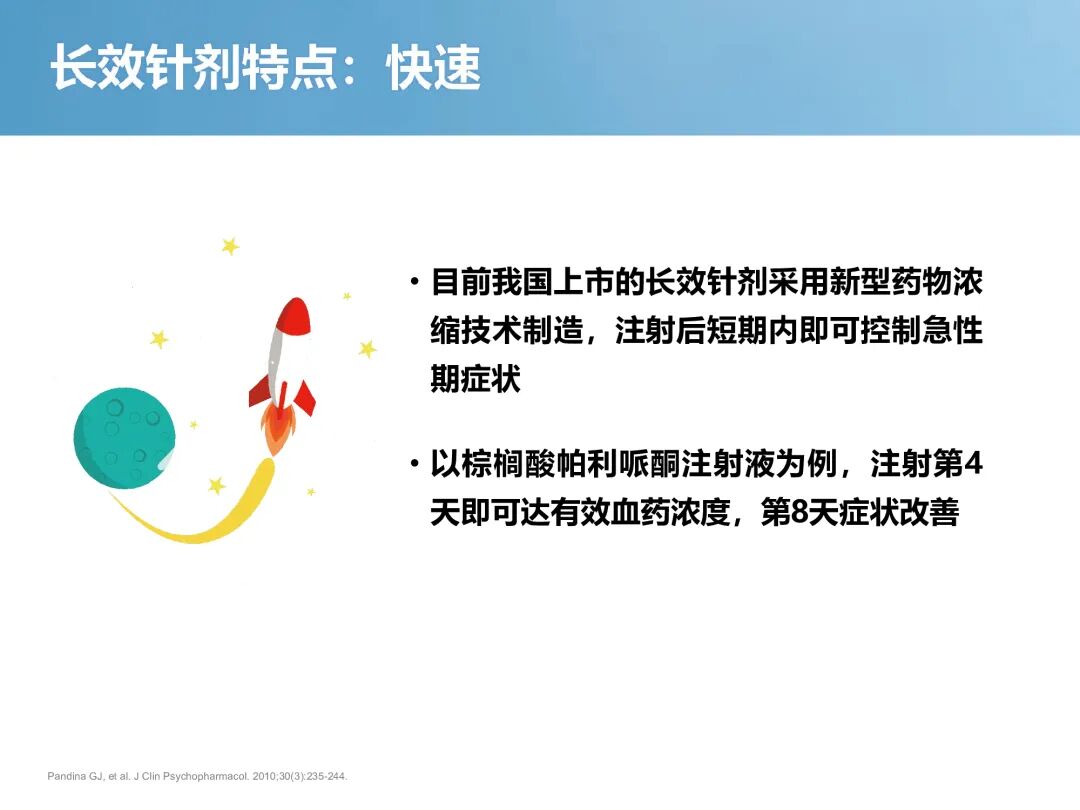 长效针剂特点：快速

• 目前我国上市的长效针剂采用新型药物浓缩技术制造，注射后短期内即可控制急性期症状

• 以棕榈酸帕利哌酮注射液为例，注射第4天即可达有效血药浓度，第8天症状改善

Pandina GJ, et al. J Clin Psychopharmacol. 2010;30(3):235-244.